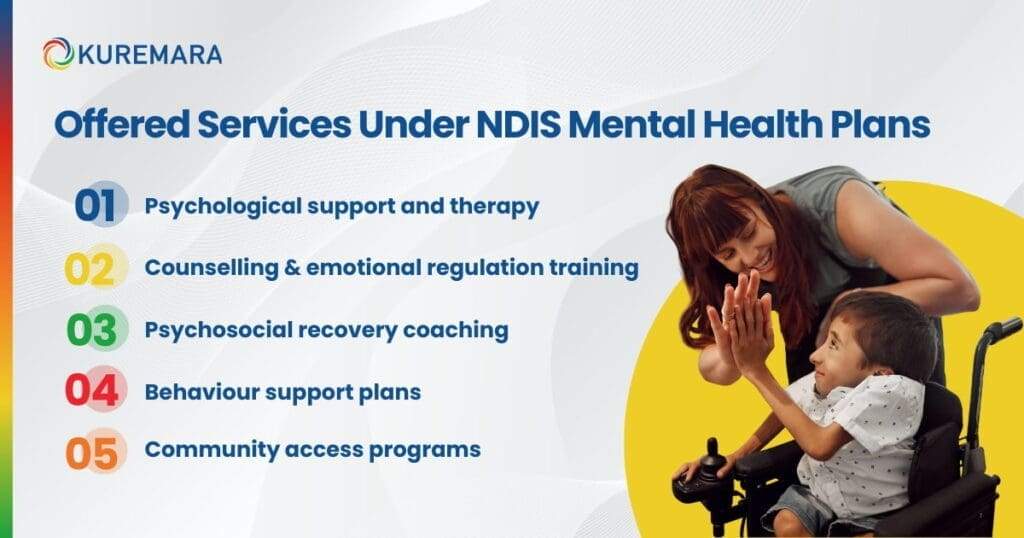 KUREMARA

Offered Services Under NDIS Mental Health Plans

01 Psychological support and therapy

02 Counselling & emotional regulation training

03 Psychosocial recovery coaching

04 Behaviour support plans

05 Community access programs